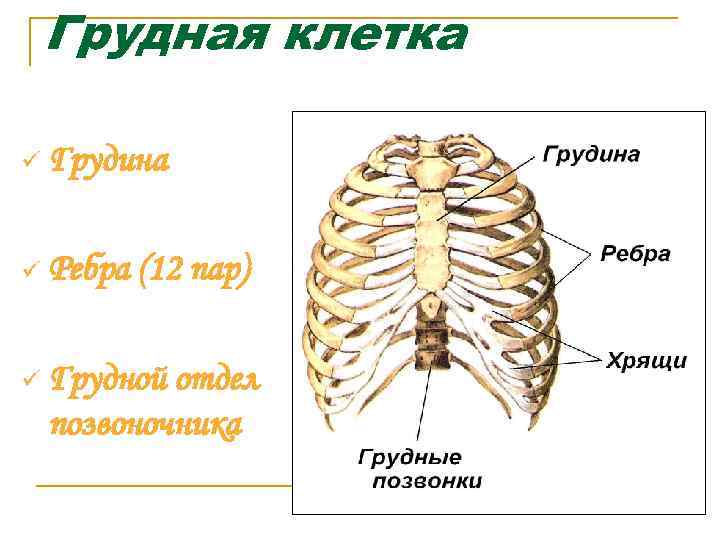 Грудная клетка

✓ Грудина

✓ Ребра (12 пар)

✓ Грудной отдел позвоночника

Грудина

Ребра

Хрящи

Грудные позвонки